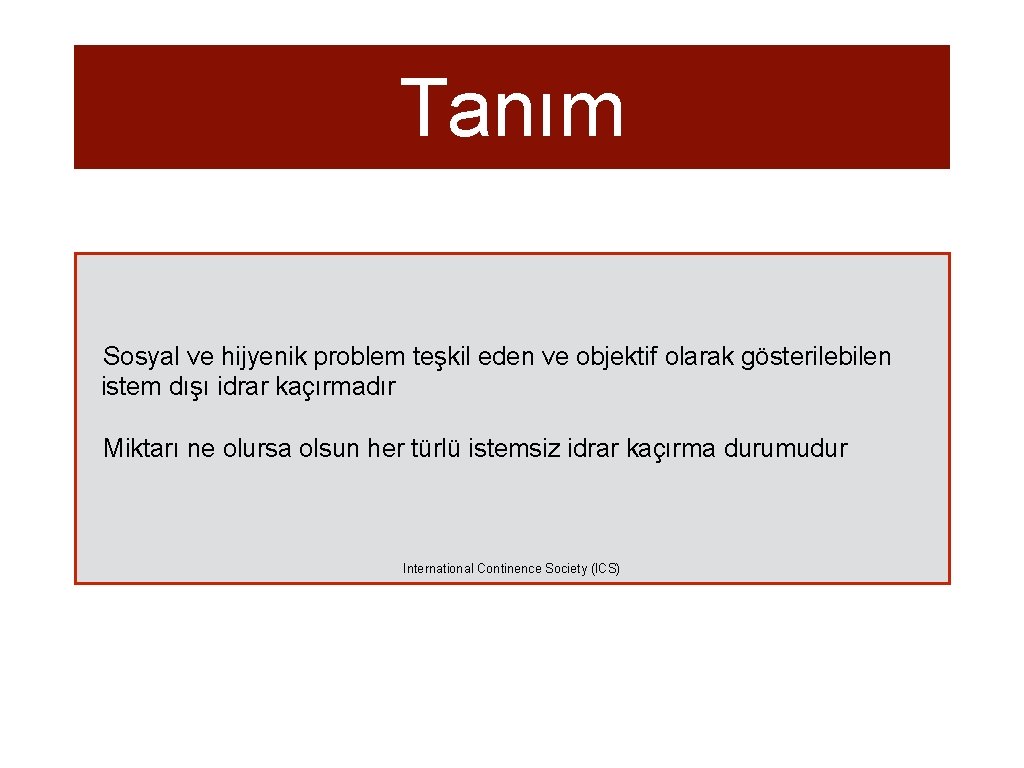 Tanım

Sosyal ve hijyenik problem teşkil eden ve objektif olarak gösterilebilen istem dışı idrar kaçırmadır

Miktarı ne olursa olsun her türlü istemsiz idrar kaçırma durumudur

International Continence Society (ICS)